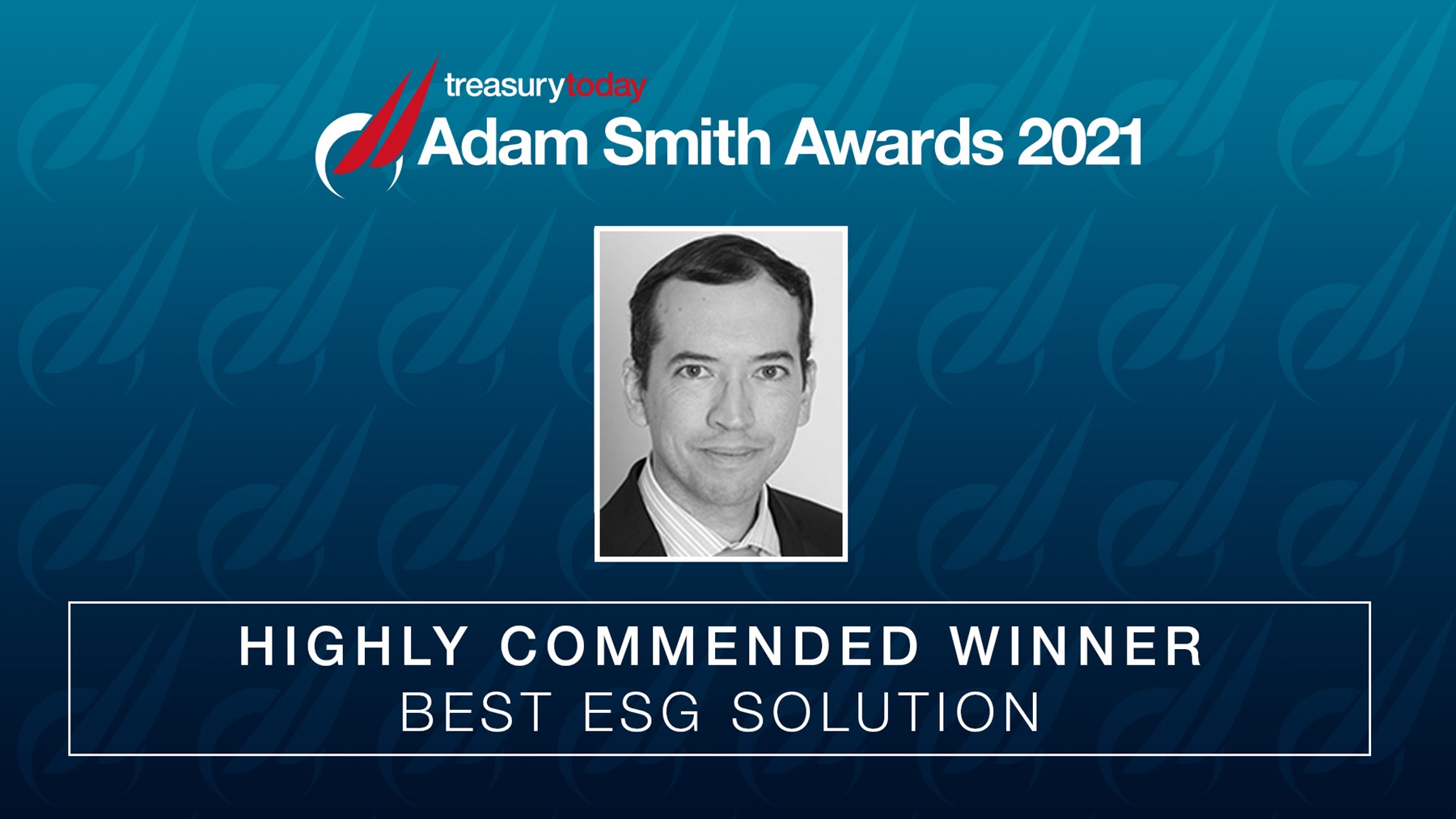 treasurytoday
Adam Smith Awards 2021

HIGHLY COMMENDED WINNER
BEST ESG SOLUTION